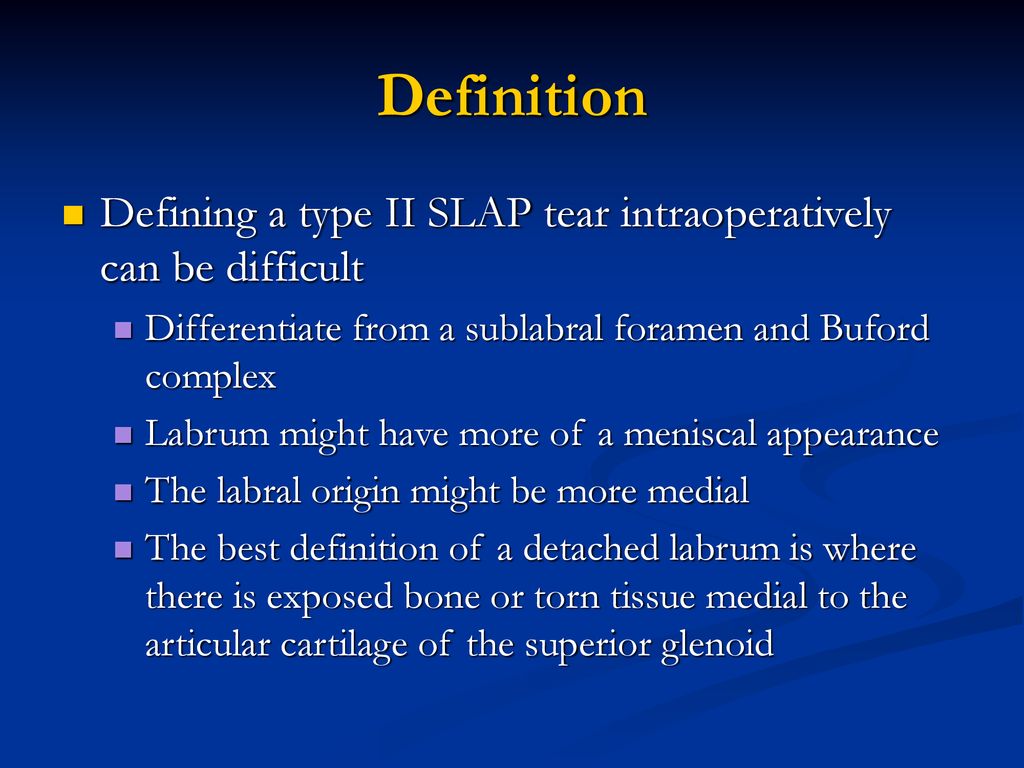 Definition

Defining a type II SLAP tear intraoperatively can be difficult

Differentiate from a sublabral foramen and Buford complex

Labrum might have more of a meniscal appearance

The labral origin might be more medial

The best definition of a detached labrum is where there is exposed bone or torn tissue medial to the articular cartilage of the superior glenoid